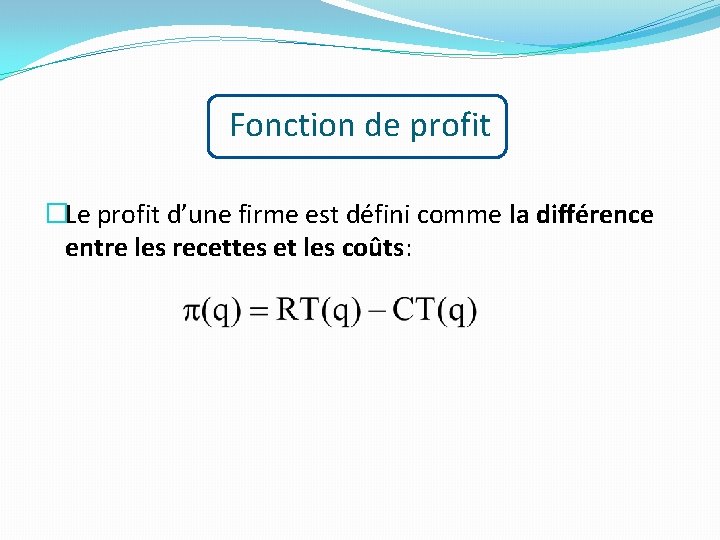 Fonction de profit

Le profit d’une firme est défini comme la différence entre les recettes et les coûts:

$\pi(q) = RT(q) - CT(q)$